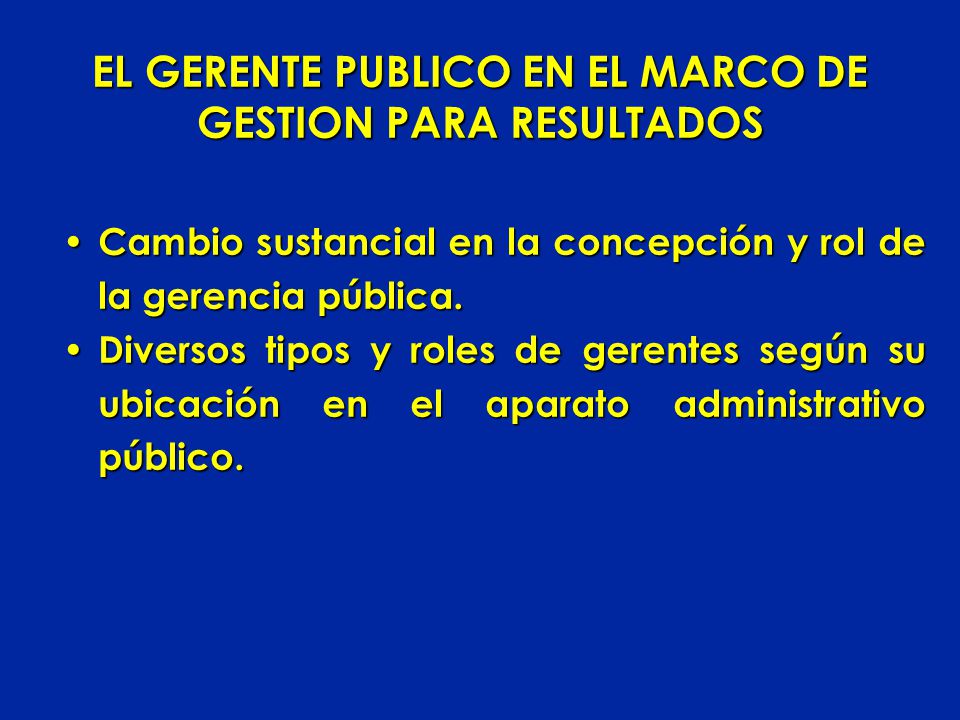 EL GERENTE PUBLICO EN EL MARCO DE GESTION PARA RESULTADOS

• Cambio sustancial en la concepción y rol de la gerencia pública.
• Diversos tipos y roles de gerentes según su ubicación en el aparato administrativo público.